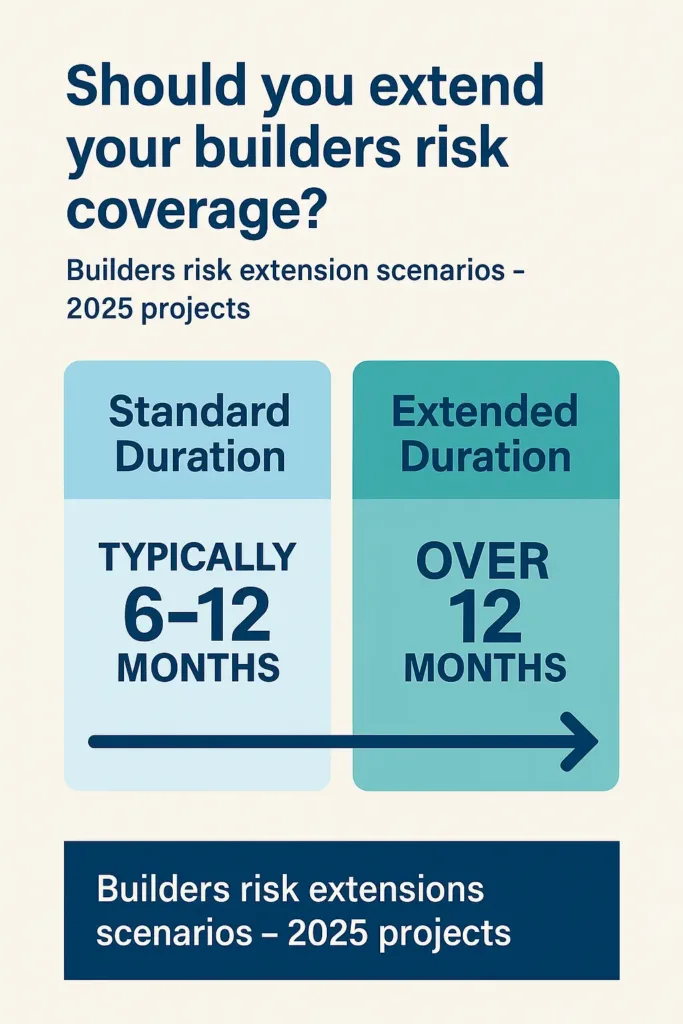 Should you extend your builders risk coverage?

Builders risk extension scenarios – 2025 projects

Standard Duration

TYPICALLY 6–12 MONTHS

Extended Duration

OVER 12 MONTHS

Builders risk extensions scenarios – 2025 projects